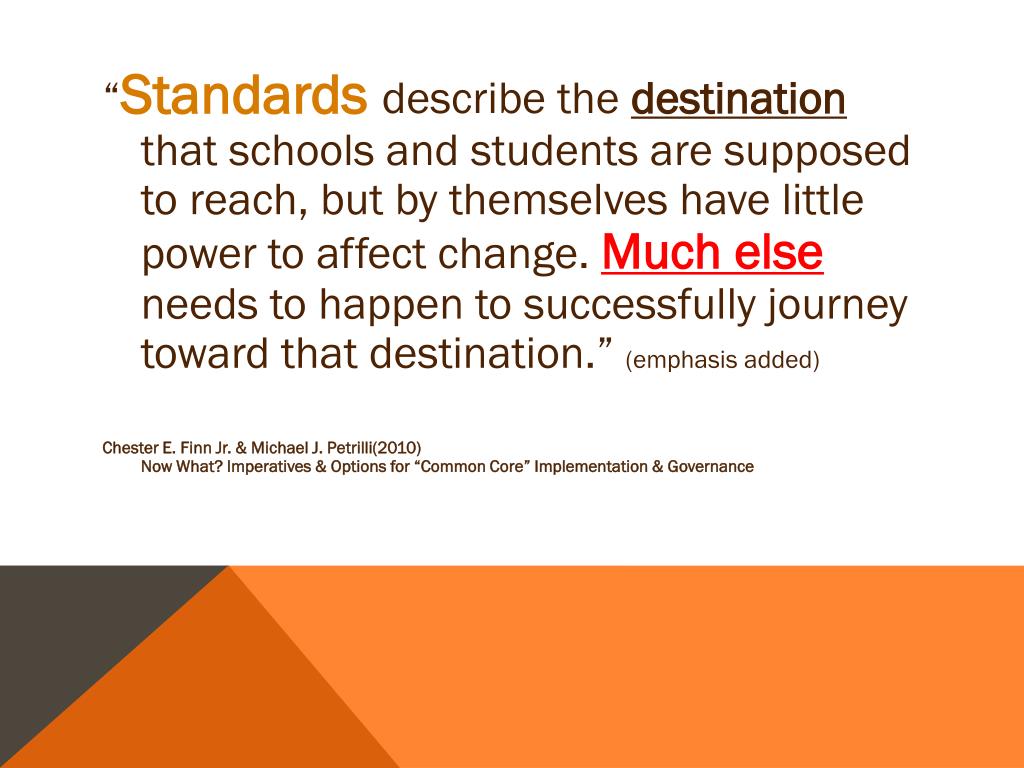 “Standards describe the destination that schools and students are supposed to reach, but by themselves have little power to affect change. Much else needs to happen to successfully journey toward that destination.” (emphasis added)

Chester E. Finn Jr. & Michael J. Petrilli(2010)
Now What? Imperatives & Options for “Common Core” Implementation & Governance